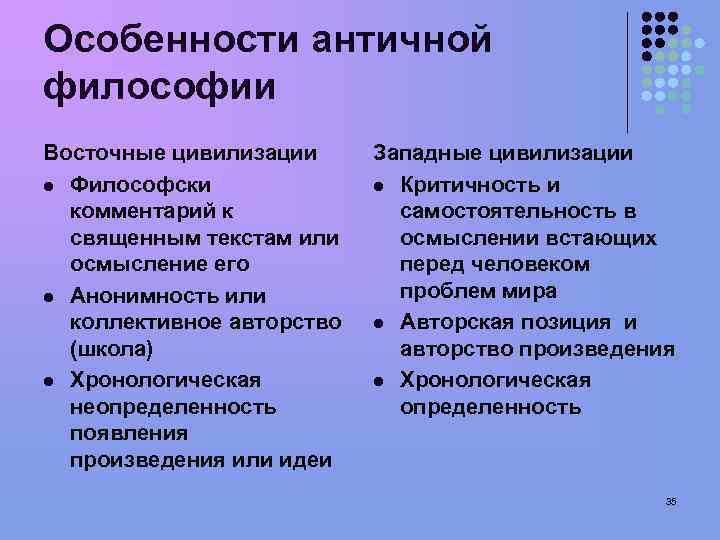 Особенности античной философии

Восточные цивилизации

- Философски комментарий к священным текстам или осмысление его
- Анонимность или коллективное авторство (школа)
- Хронологическая неопределенность появления произведения или идеи

Западные цивилизации

- Критичность и самостоятельность в осмыслении встающих перед человеком проблем мира
- Авторская позиция и авторство произведения
- Хронологическая определенность

35